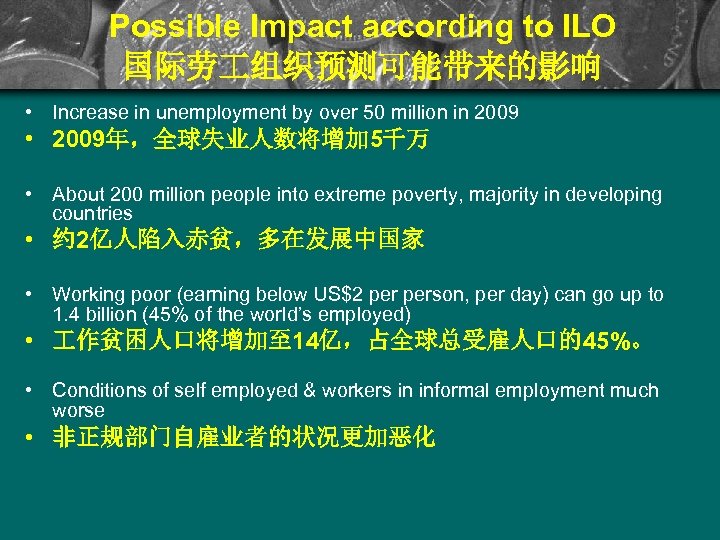 Possible Impact according to ILO
国际劳工组织预测可能带来的影响

• Increase in unemployment by over 50 million in 2009
• 2009年，全球失业人数将增加5千万

• About 200 million people into extreme poverty, majority in developing countries
• 约2亿人陷入赤贫，多在发展中国家

• Working poor (earning below US$2 per person, per day) can go up to 1.4 billion (45% of the world's employed)
• 工作贫困人口将增加至14亿，占全球总受雇人口的45%。

• Conditions of self employed & workers in informal employment much worse
• 非正规部门自雇业者的状况更加恶化